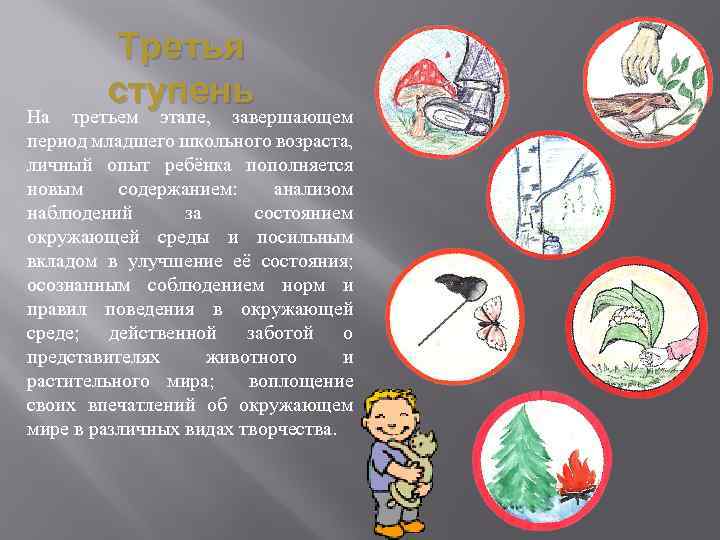 Третья ступень

На третьем этапе, завершающем период младшего школьного возраста, личный опыт ребёнка пополняется новым содержанием: анализом наблюдений за состоянием окружающей среды и посильным вкладом в улучшение её состояния; осознанным соблюдением норм и правил поведения в окружающей среде; действенной заботой о представителях животного и растительного мира; воплощение своих впечатлений об окружающем мире в различных видах творчества.